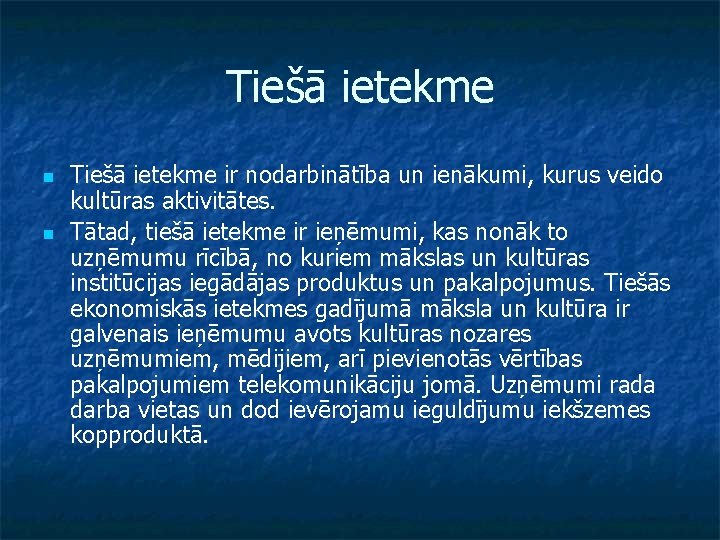 Tiešā ietekme

Tiešā ietekme ir nodarbinātība un ienākumi, kurus veido kultūras aktivitātes.

Tātad, tiešā ietekme ir ieņēmumi, kas nonāk to uzņēmumu rīcībā, no kuriem mākslas un kultūras institūcijas iegādājas produktus un pakalpojumus. Tiešās ekonomiskās ietekmes gadījumā māksla un kultūra ir galvenais ieņēmumu avots kultūras nozares uzņēmumiem, mēdijiem, arī pievienotās vērtības pakalpojumiem telekomunikāciju jomā. Uzņēmumi rada darba vietas un dod ievērojamu ieguldījumu iekšzemes kopproduktā.